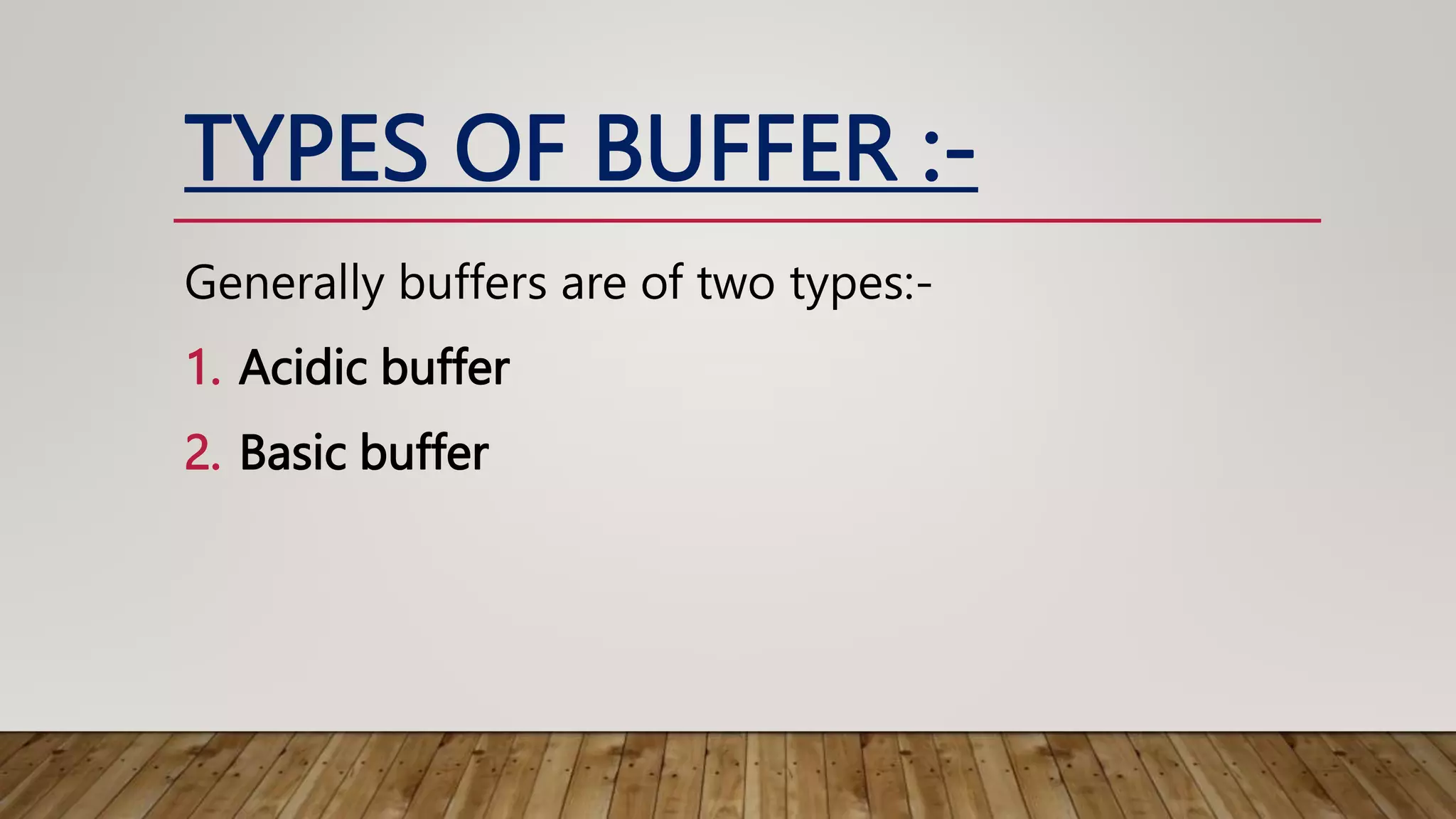 TYPES OF BUFFER :-

Generally buffers are of two types:-

1. Acidic buffer

2. Basic buffer